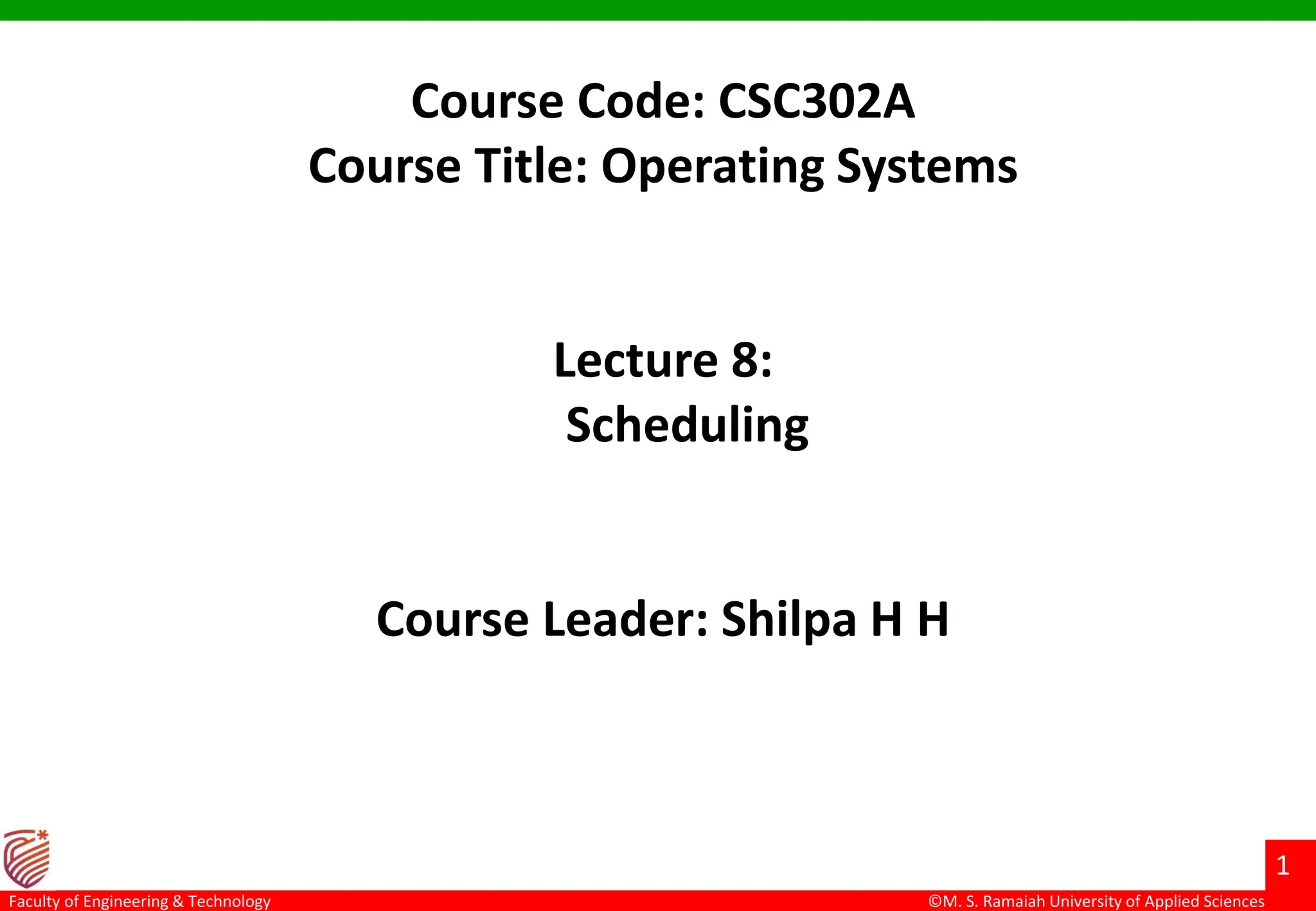 Course Code: CSC302A
Course Title: Operating Systems

Lecture 8:
Scheduling

Course Leader: Shilpa H H

1

Faculty of Engineering & Technology

©M. S. Ramaiah University of Applied Sciences